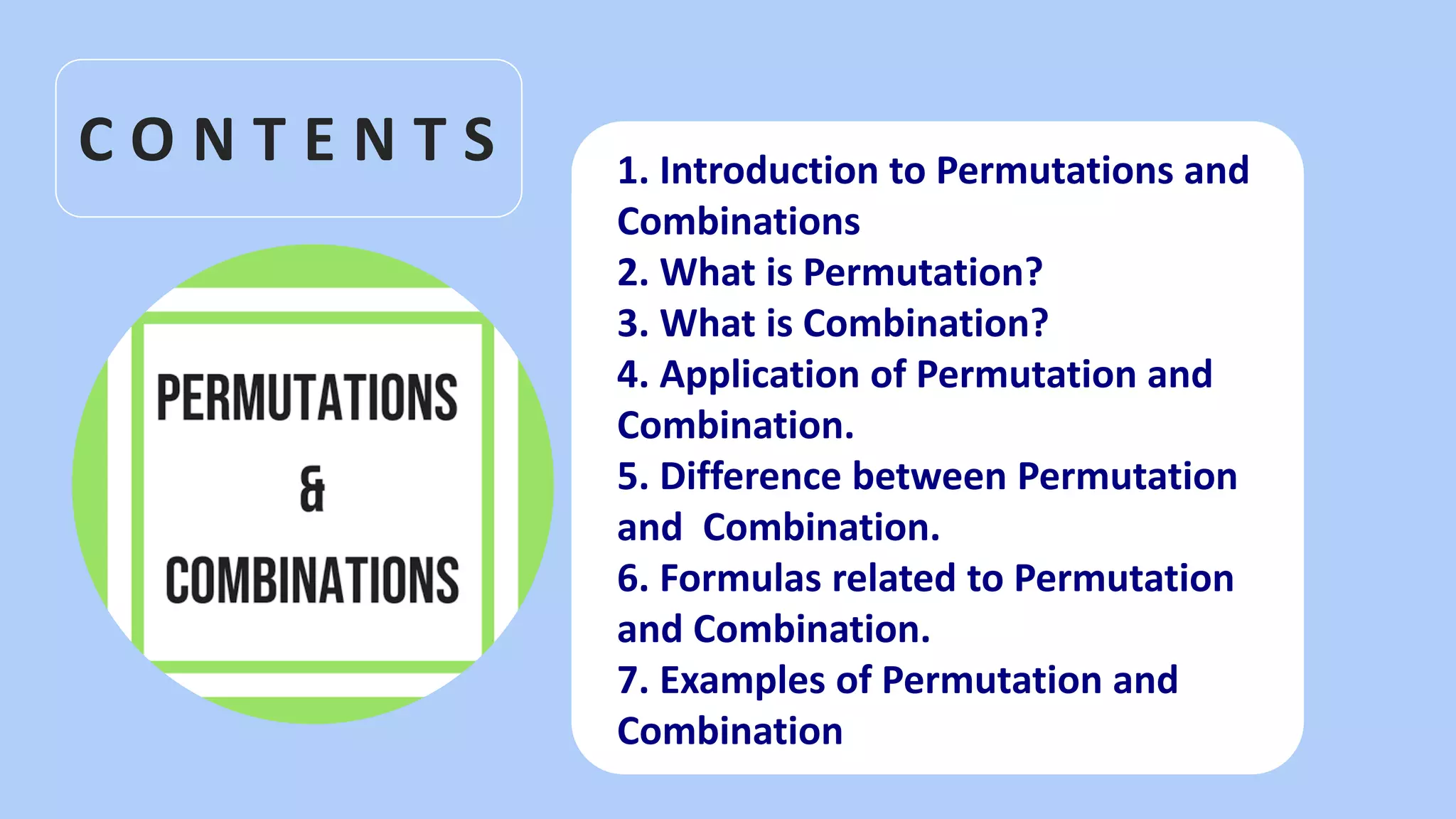 CONTENTS

PERMUTATIONS
&
COMBINATIONS

1. Introduction to Permutations and Combinations
2. What is Permutation?
3. What is Combination?
4. Application of Permutation and Combination.
5. Difference between Permutation and Combination.
6. Formulas related to Permutation and Combination.
7. Examples of Permutation and Combination